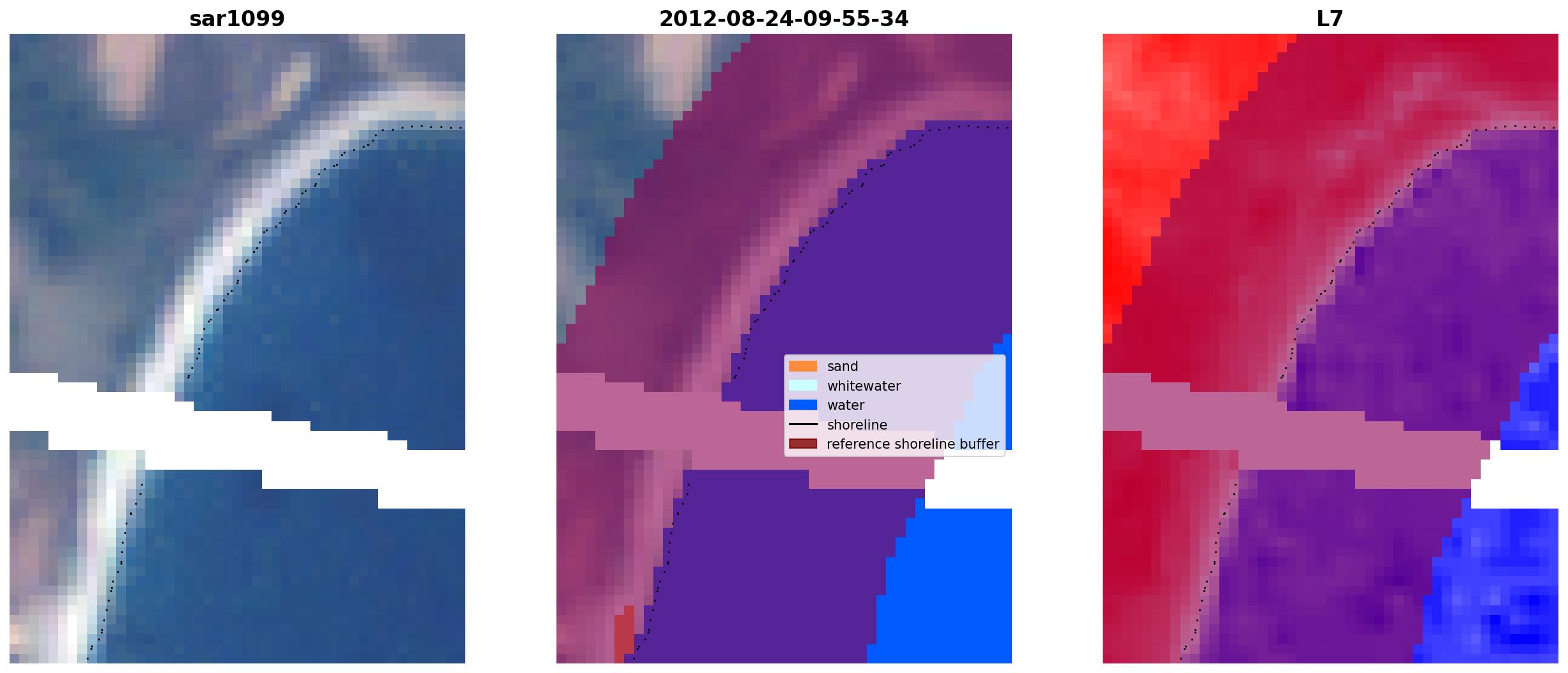 sar1099

2012-08-24-09-55-34

sand
whitewater
water
shoreline
reference shoreline buffer

L7